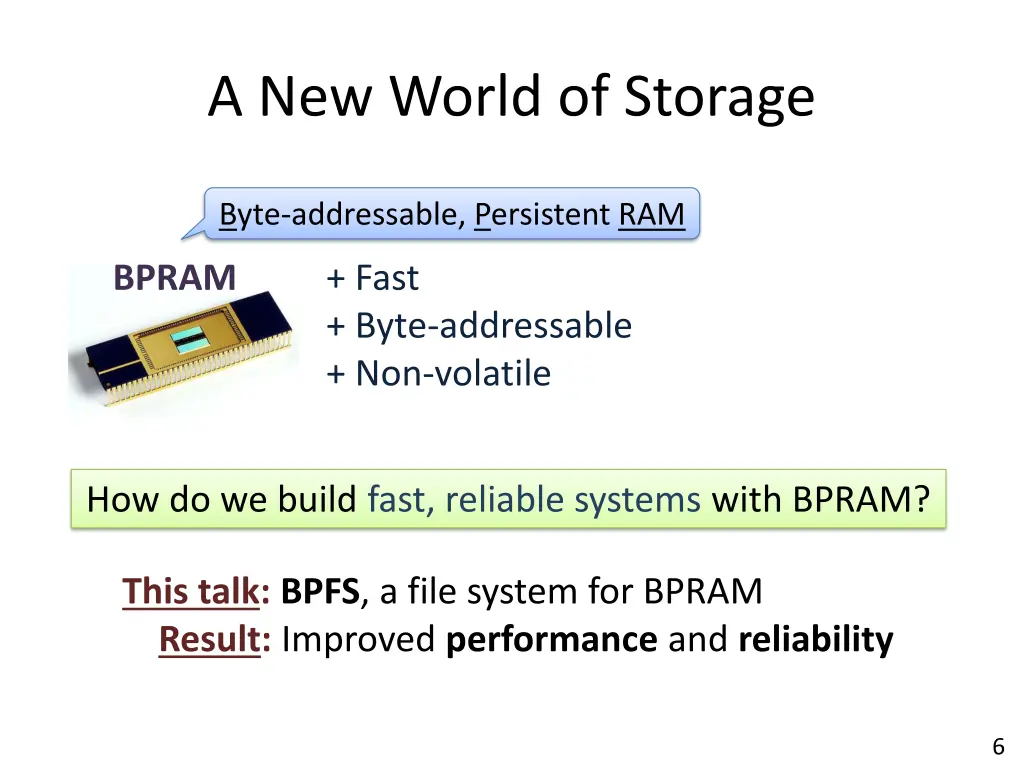 A New World of Storage

Byte-addressable, Persistent RAM

BPRAM

+ Fast
+ Byte-addressable
+ Non-volatile

How do we build fast, reliable systems with BPRAM?

This talk: BPFS, a file system for BPRAM
Result: Improved performance and reliability

6